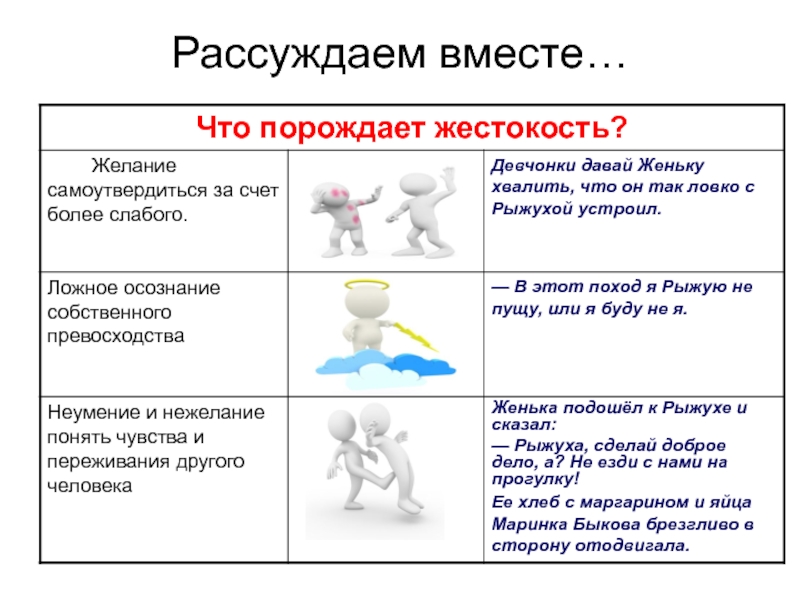 Рассуждаем вместе…

| Что порождает жестокость? | | |
|---|---|---|
| Желание самоутвердиться за счет более слабого. | | Девчонки давай Женьку хвалить, что он так ловко с Рыжухой устроил. |
| Ложное осознание собственного превосходства | | — В этот поход я Рыжую не пущу, или я буду не я. |
| Неумение и нежелание понять чувства и переживания другого человека | | Женька подошёл к Рыжухе и сказал: — Рыжуха, сделай доброе дело, а? Не езди с нами на прогулку! Ее хлеб с маргарином и яйца Маринка Быкова брезгливо в сторону отодвигала. |